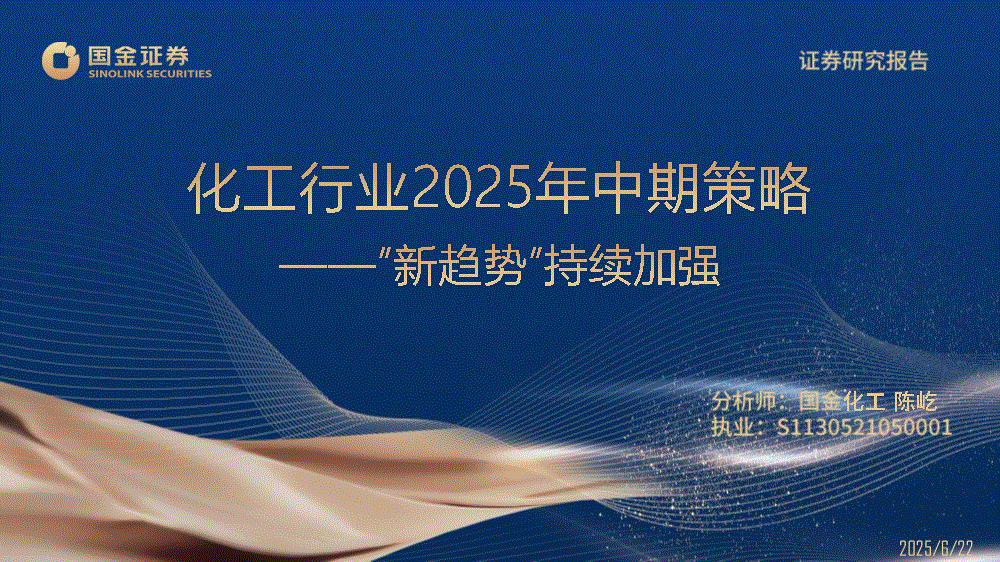 国金证券
SINOLINK SECURITIES

证券研究报告

化工行业2025年中期策略

——"新趋势"持续加强

分析师：国金化工 陈屹
执业：S1130521050001

2025/6/22